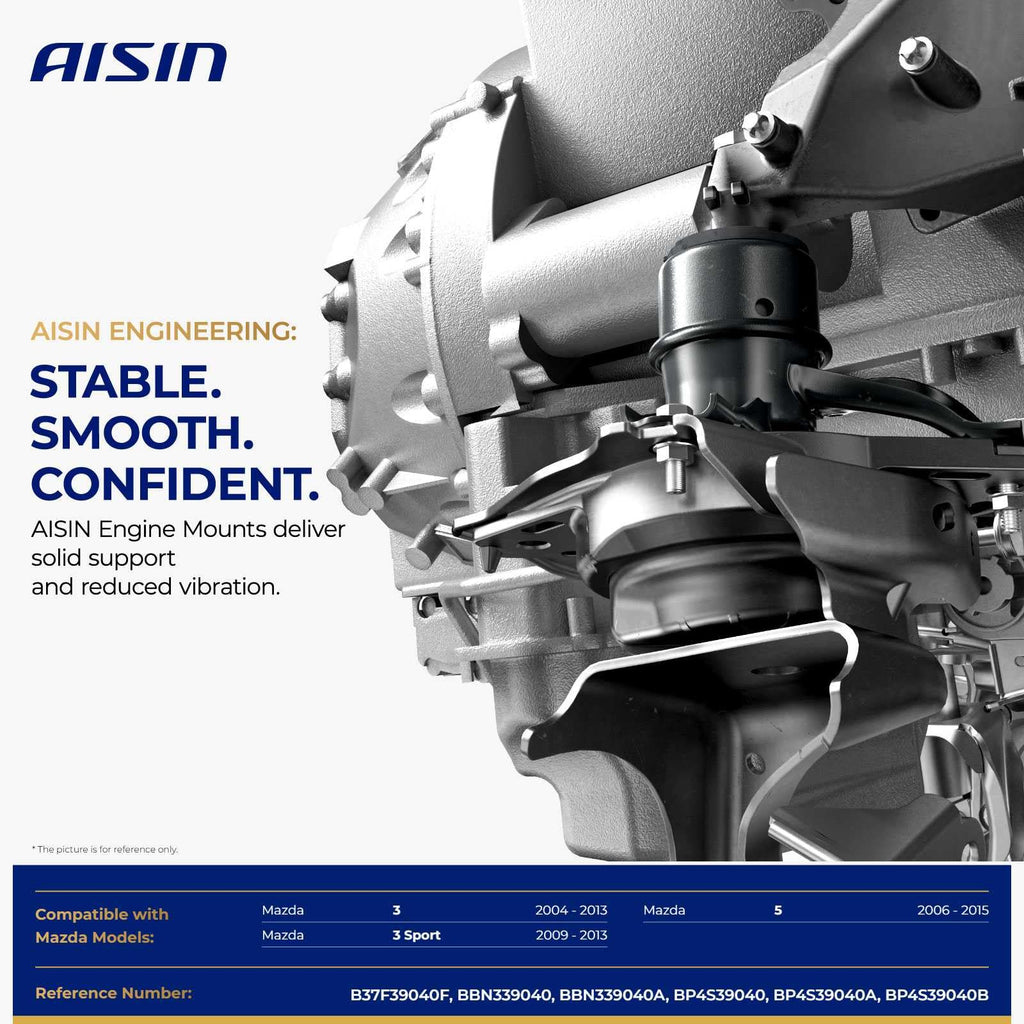 AISIN

AISIN ENGINEERING:

STABLE.
SMOOTH.
CONFIDENT.

AISIN Engine Mounts deliver solid support and reduced vibration.

* The picture is for reference only.

Compatible with Mazda Models:

Mazda 3 2004 - 2013
Mazda 3 Sport 2009 - 2013
Mazda 5 2006 - 2015

Reference Number: B37F39040F, BBN339040, BBN339040A, BP4S39040, BP4S39040A, BP4S39040B